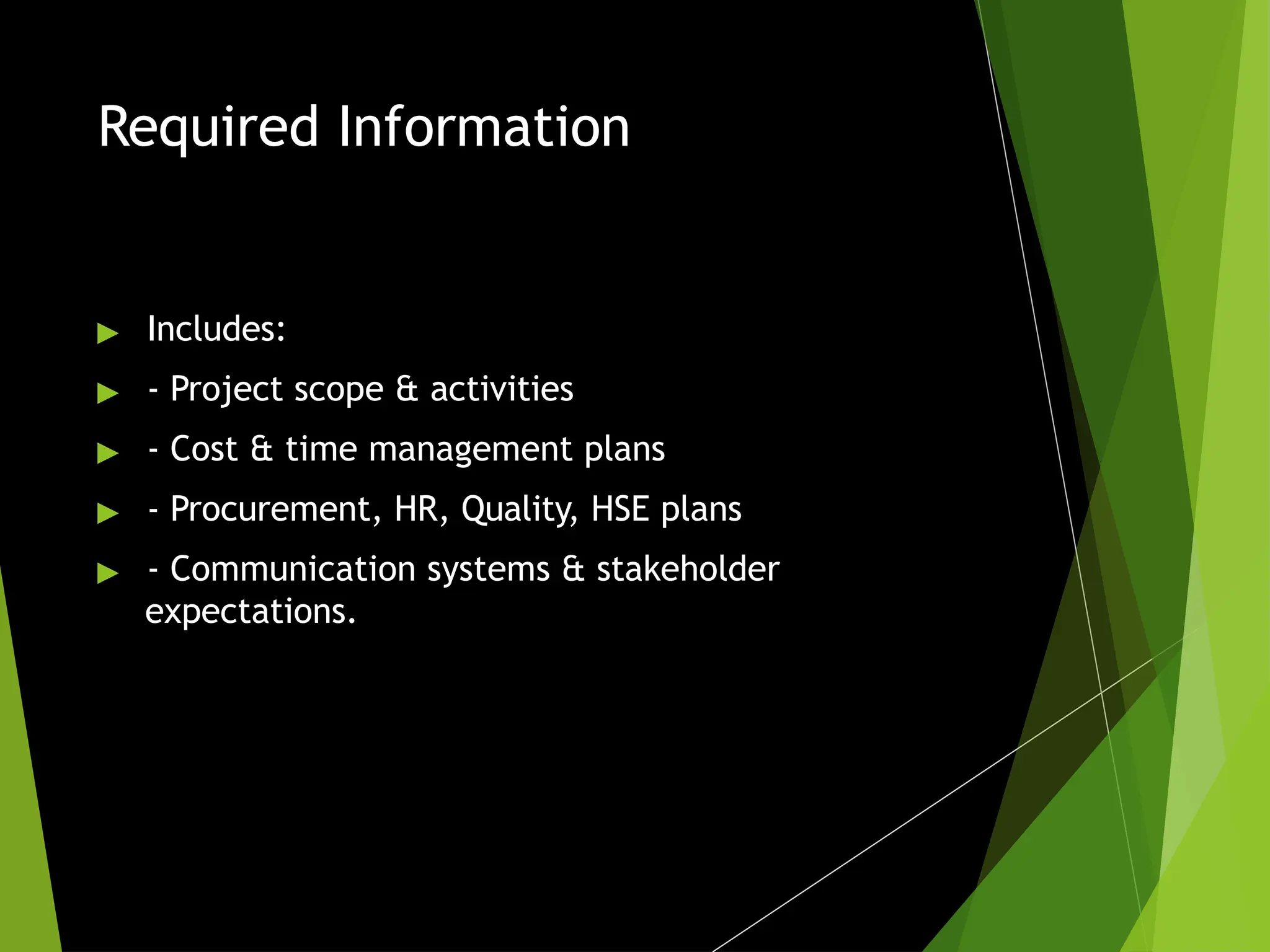 Required Information

Includes:

- Project scope & activities

- Cost & time management plans

- Procurement, HR, Quality, HSE plans

- Communication systems & stakeholder expectations.